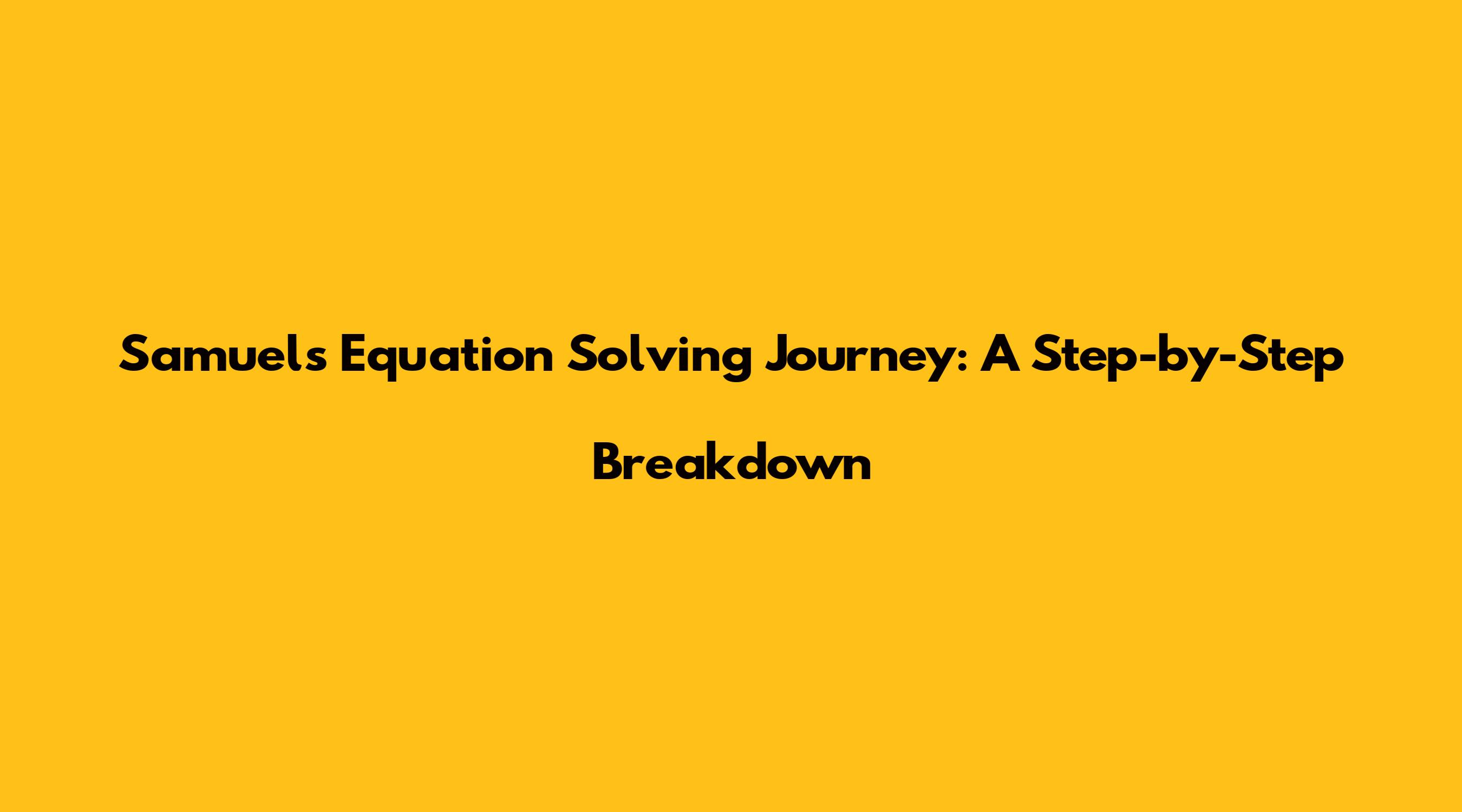 Samuels Equation Solving Journey: A Step-by-Step Breakdown